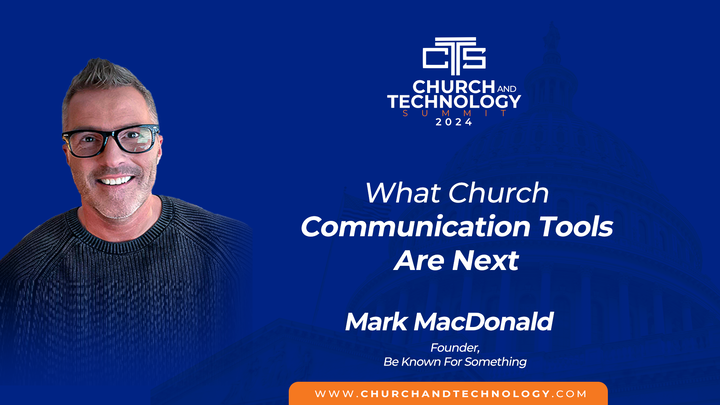 CTS
CHURCH AND TECHNOLOGY
SUMMIT
2024

What Church
Communication Tools
Are Next

Mark MacDonald
Founder,
Be Known For Something

WWW.CHURCHANDTECHNOLOGY.COM